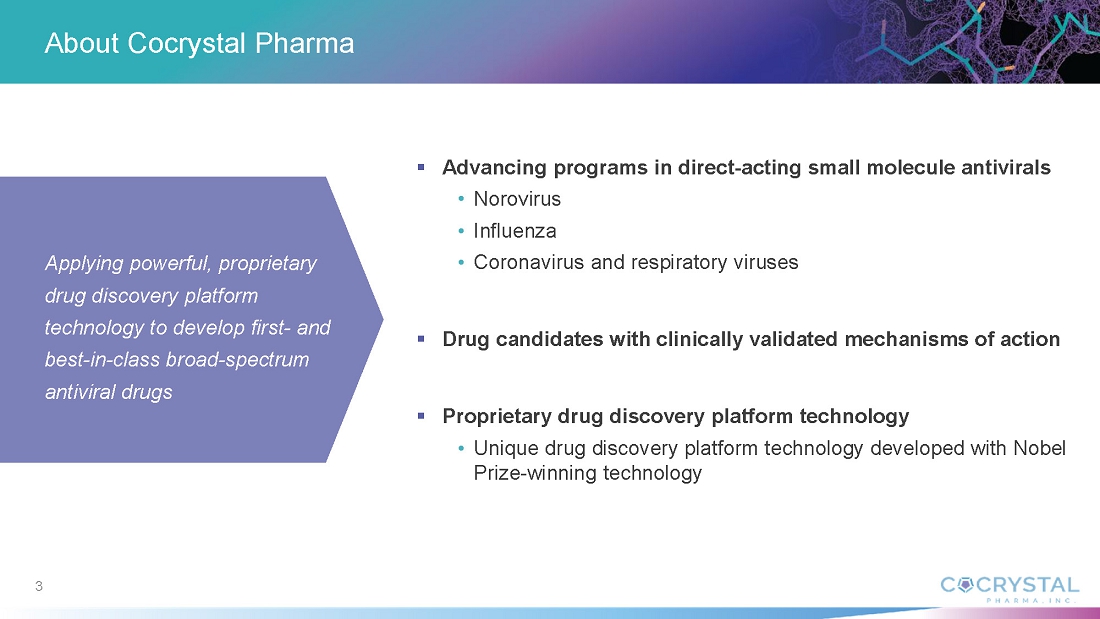 About Cocrystal Pharma

Applying powerful, proprietary drug discovery platform technology to develop first- and best-in-class broad-spectrum antiviral drugs

▪ Advancing programs in direct-acting small molecule antivirals
• Norovirus
• Influenza
• Coronavirus and respiratory viruses

▪ Drug candidates with clinically validated mechanisms of action

▪ Proprietary drug discovery platform technology
• Unique drug discovery platform technology developed with Nobel Prize-winning technology

3

COCRYSTAL
PHARMA, INC